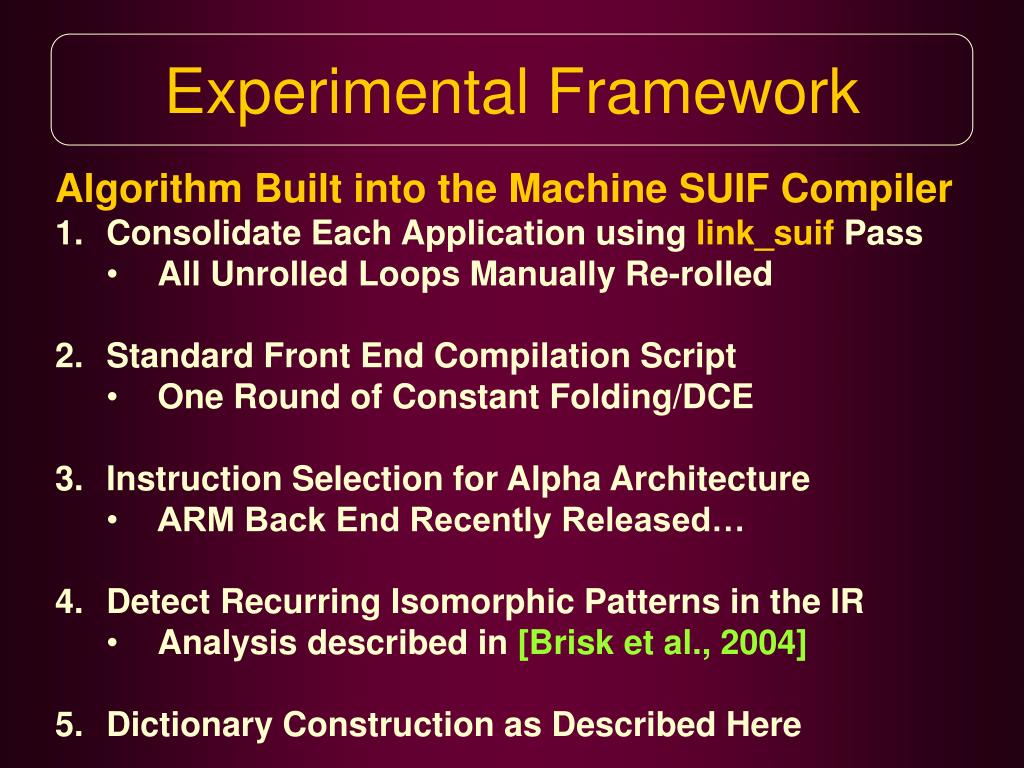 Experimental Framework

Algorithm Built into the Machine SUIF Compiler

1. Consolidate Each Application using link_suif Pass
• All Unrolled Loops Manually Re-rolled

2. Standard Front End Compilation Script
• One Round of Constant Folding/DCE

3. Instruction Selection for Alpha Architecture
• ARM Back End Recently Released…

4. Detect Recurring Isomorphic Patterns in the IR
• Analysis described in [Brisk et al., 2004]

5. Dictionary Construction as Described Here